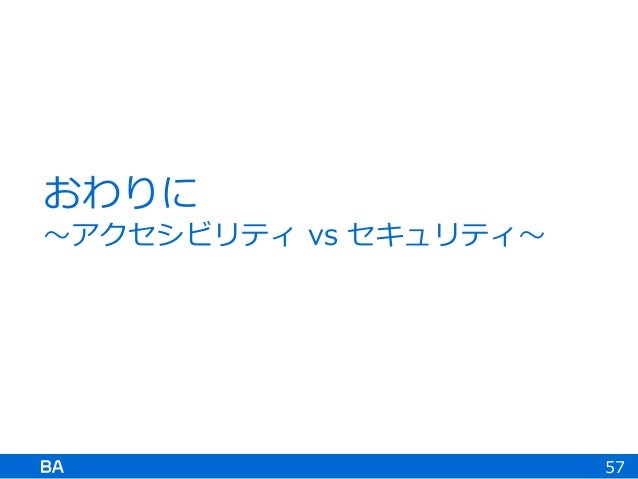 おわりに
～アクセシビリティ vs セキュリティ～

BA

57